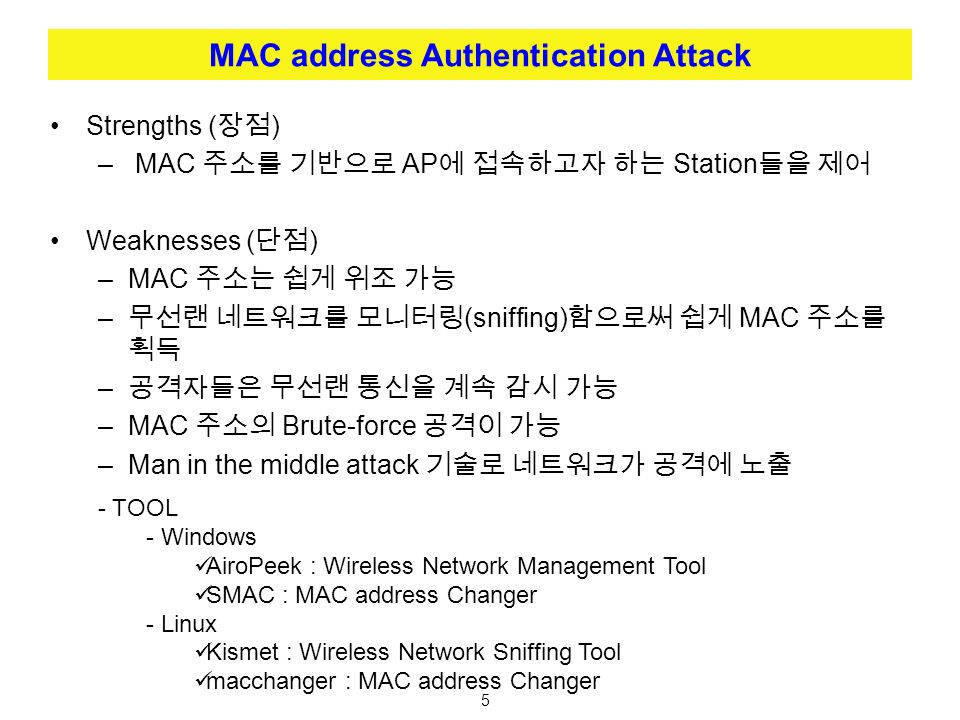 MAC address Authentication Attack

• Strengths (장점)
– MAC 주소를 기반으로 AP에 접속하고자 하는 Station들을 제어

• Weaknesses (단점)
– MAC 주소는 쉽게 위조 가능
– 무선랜 네트워크를 모니터링(sniffing)함으로써 쉽게 MAC 주소를 획득
– 공격자들은 무선랜 통신을 계속 감시 가능
– MAC 주소의 Brute-force 공격이 가능
– Man in the middle attack 기술로 네트워크가 공격에 노출

- TOOL
- Windows
✓AiroPeek : Wireless Network Management Tool
✓SMAC : MAC address Changer
- Linux
✓Kismet : Wireless Network Sniffing Tool
✓macchanger : MAC address Changer

5